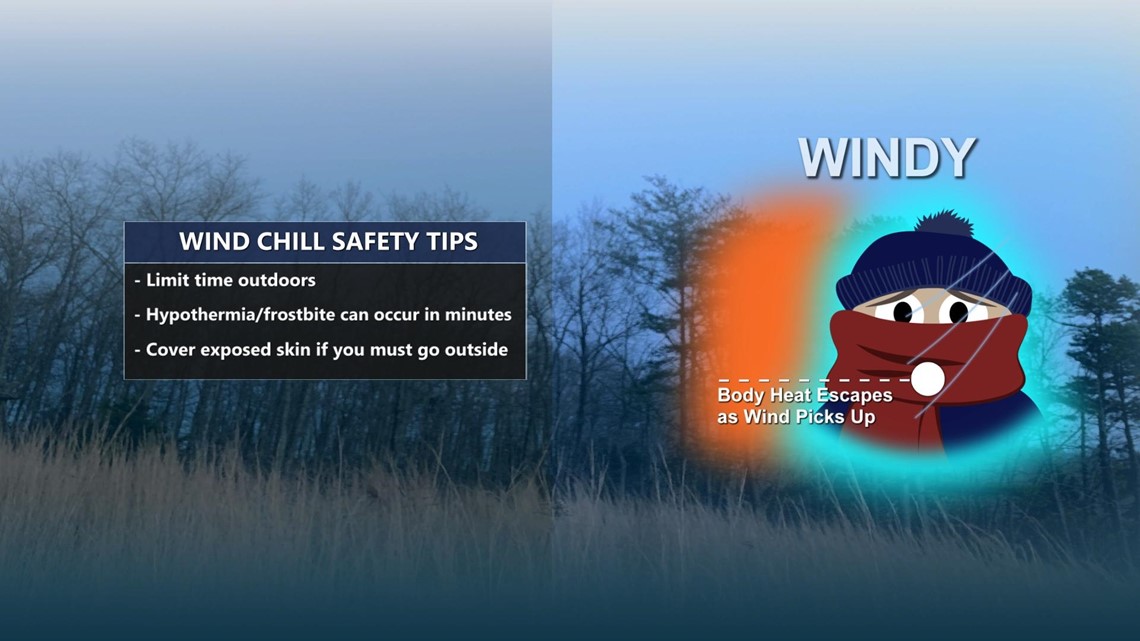 WIND CHILL SAFETY TIPS

- Limit time outdoors

- Hypothermia/frostbite can occur in minutes

- Cover exposed skin if you must go outside

WINDY

Body Heat Escapes as Wind Picks Up